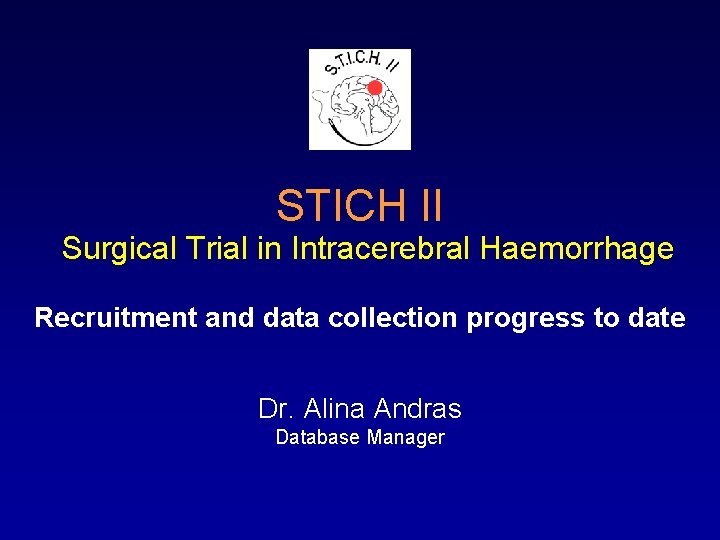 S.T.I.C.H. II

STICH II
Surgical Trial in Intracerebral Haemorrhage

Recruitment and data collection progress to date

Dr. Alina Andras
Database Manager